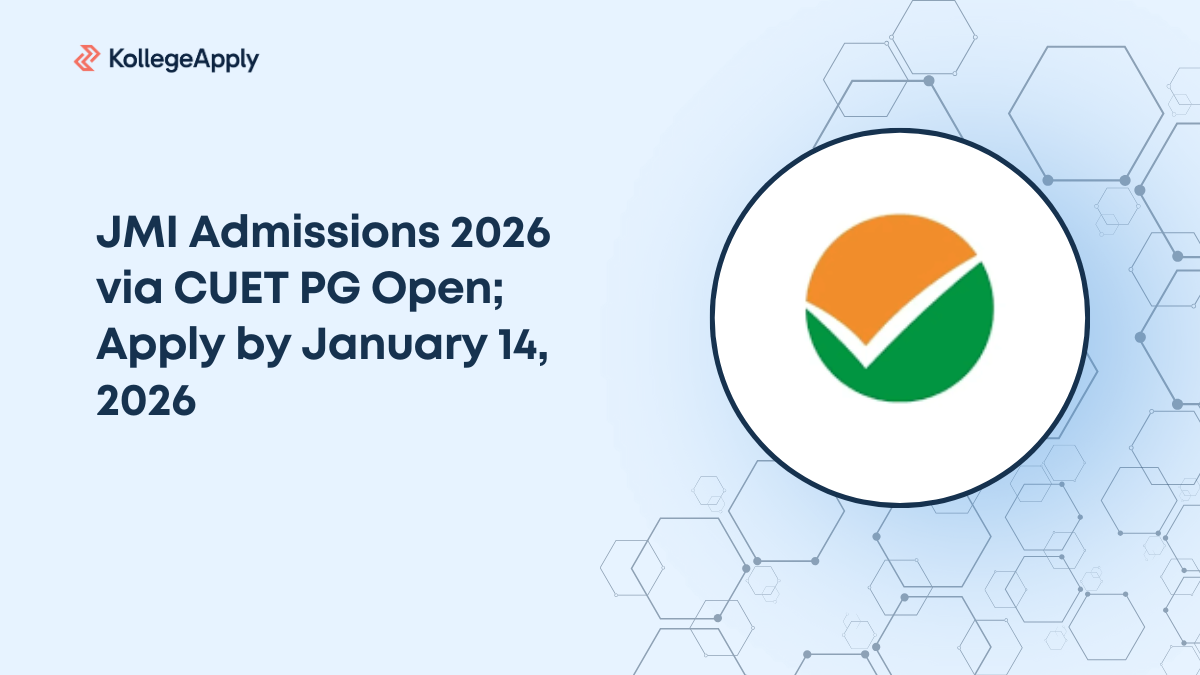 KollegeApply

JMI Admissions 2026 via CUET PG Open; Apply by January 14, 2026